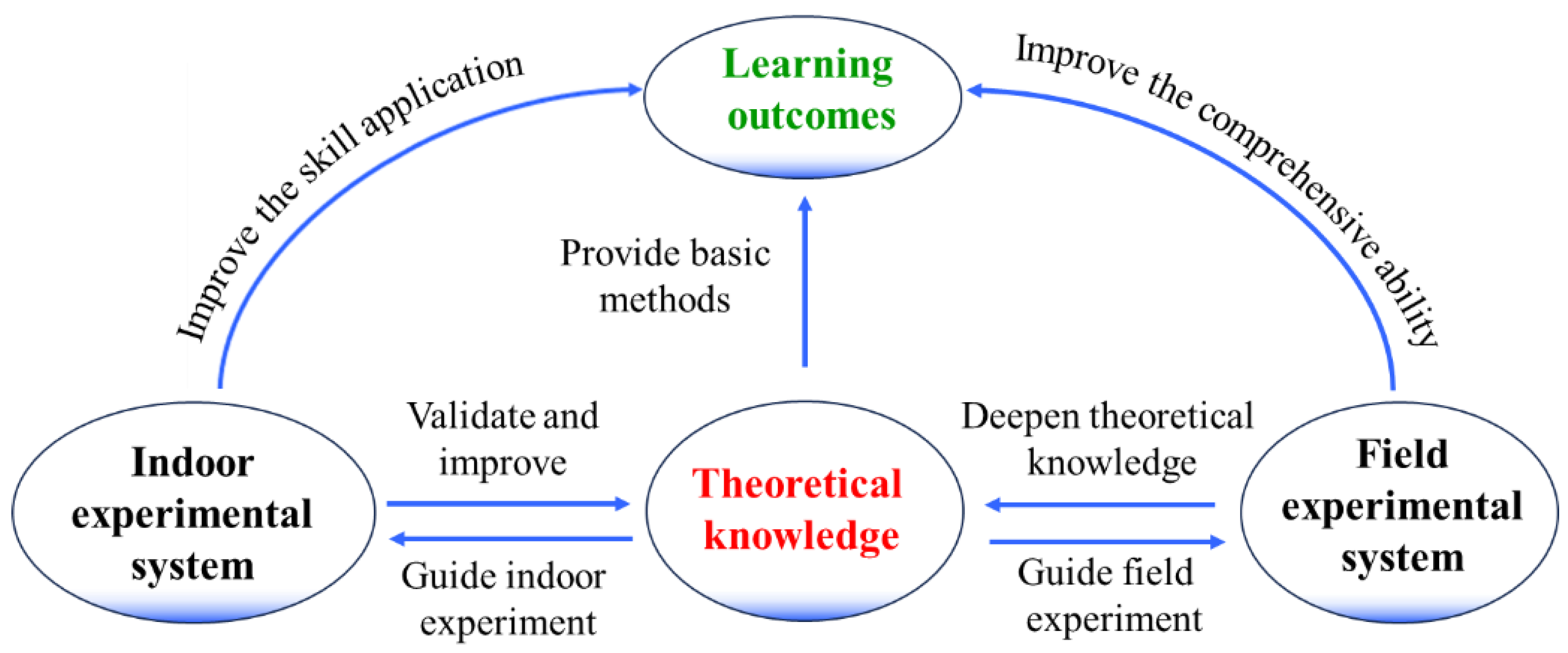 Improve the skill application

Learning outcomes

Improve the comprehensive ability

Provide basic methods

Indoor experimental system

Validate and improve

Guide indoor experiment

Theoretical knowledge

Deepen theoretical knowledge

Guide field experiment

Field experimental system